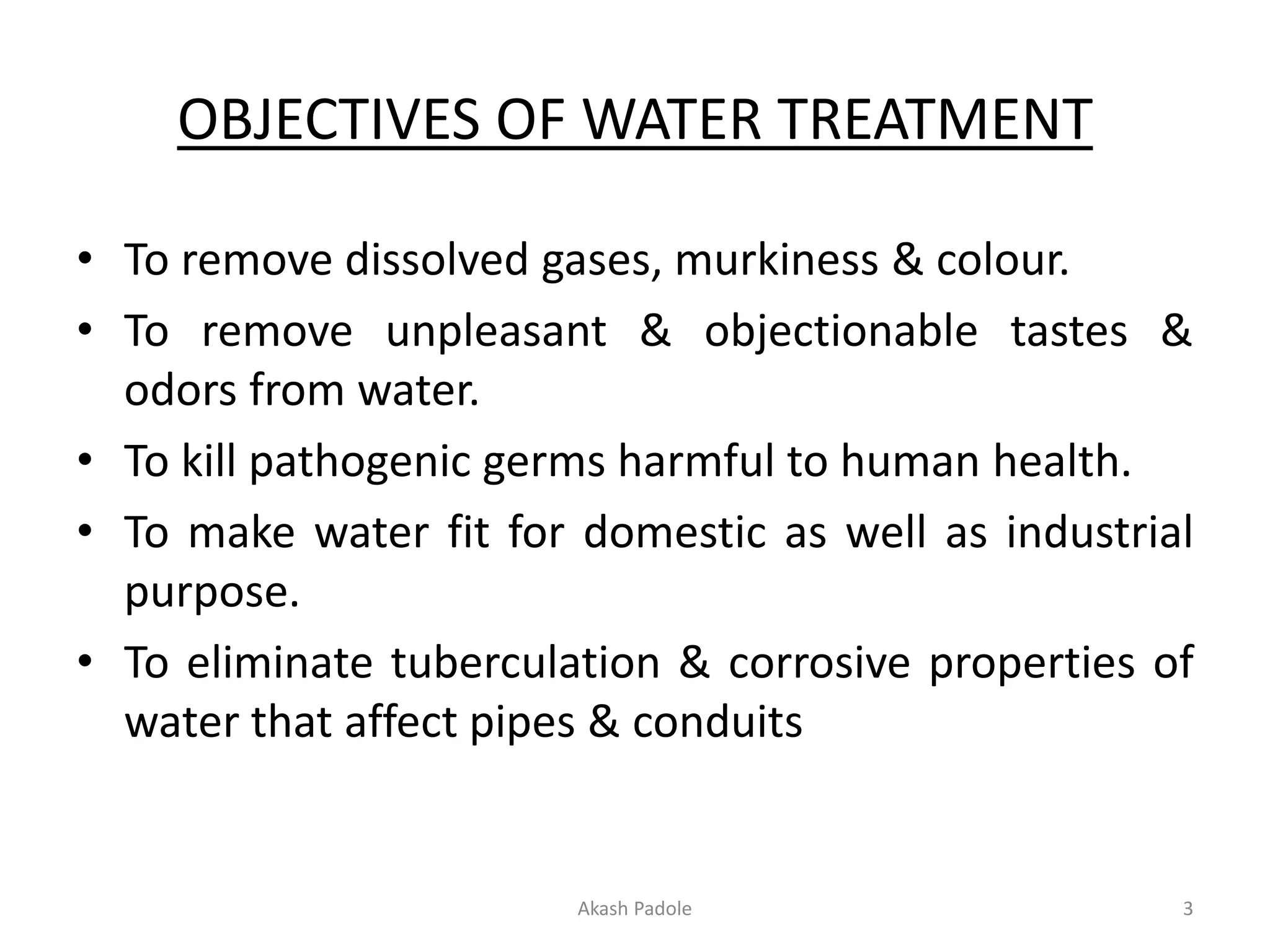 OBJECTIVES OF WATER TREATMENT

• To remove dissolved gases, murkiness & colour.
• To remove unpleasant & objectionable tastes & odors from water.
• To kill pathogenic germs harmful to human health.
• To make water fit for domestic as well as industrial purpose.
• To eliminate tuberculation & corrosive properties of water that affect pipes & conduits

Akash Padole

3